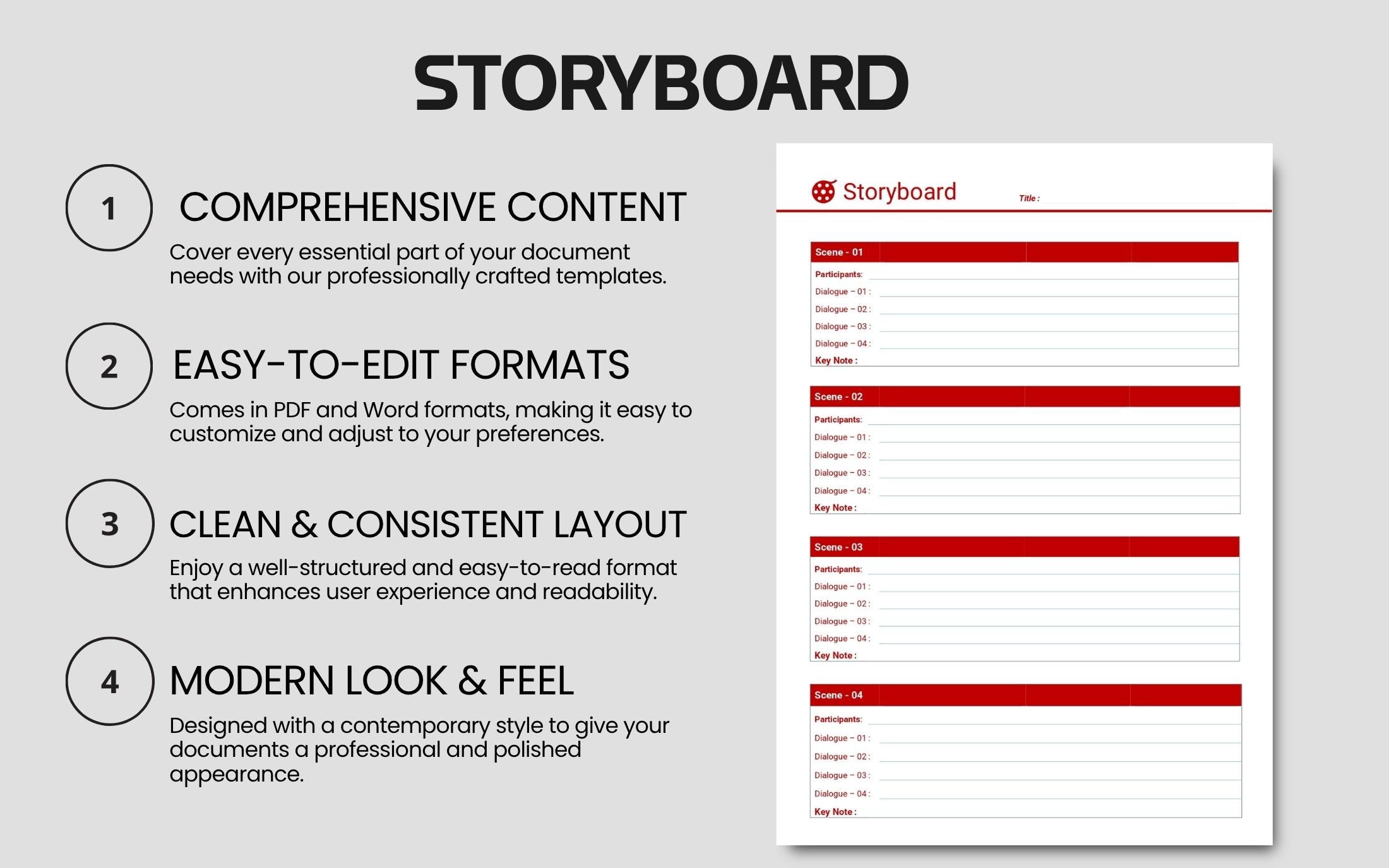 STORYBOARD

1 COMPREHENSIVE CONTENT

Cover every essential part of your document needs with our professionally crafted templates.

2 EASY-TO-EDIT FORMATS

Comes in PDF and Word formats, making it easy to customize and adjust to your preferences.

3 CLEAN & CONSISTENT LAYOUT

Enjoy a well-structured and easy-to-read format that enhances user experience and readability.

4 MODERN LOOK & FEEL

Designed with a contemporary style to give your documents a professional and polished appearance.

Storyboard Title :

Scene - 01
Participants:
Dialogue – 01 :
Dialogue – 02 :
Dialogue – 03 :
Dialogue – 04 :
Key Note :

Scene - 02
Participants:
Dialogue – 01 :
Dialogue – 02 :
Dialogue – 03 :
Dialogue – 04 :
Key Note :

Scene - 03
Participants:
Dialogue – 01 :
Dialogue – 02 :
Dialogue – 03 :
Dialogue – 04 :
Key Note :

Scene - 04
Participants:
Dialogue – 01 :
Dialogue – 02 :
Dialogue – 03 :
Dialogue – 04 :
Key Note :